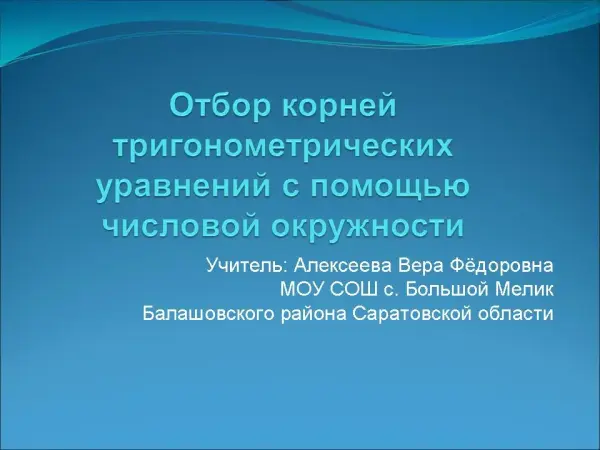 Отбор корней тригонометрических уравнений с помощью числовой окружности

Учитель: Алексеева Вера Фёдоровна
МОУ СОШ с. Большой Мелик
Балашовского района Саратовской области